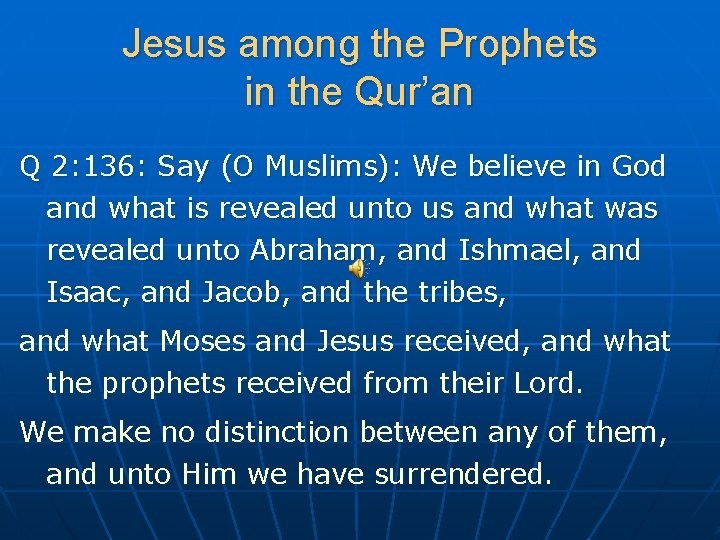 Jesus among the Prophets in the Qur’an

Q 2:136: Say (O Muslims): We believe in God and what is revealed unto us and what was revealed unto Abraham, and Ishmael, and Isaac, and Jacob, and the tribes,

and what Moses and Jesus received, and what the prophets received from their Lord.

We make no distinction between any of them, and unto Him we have surrendered.